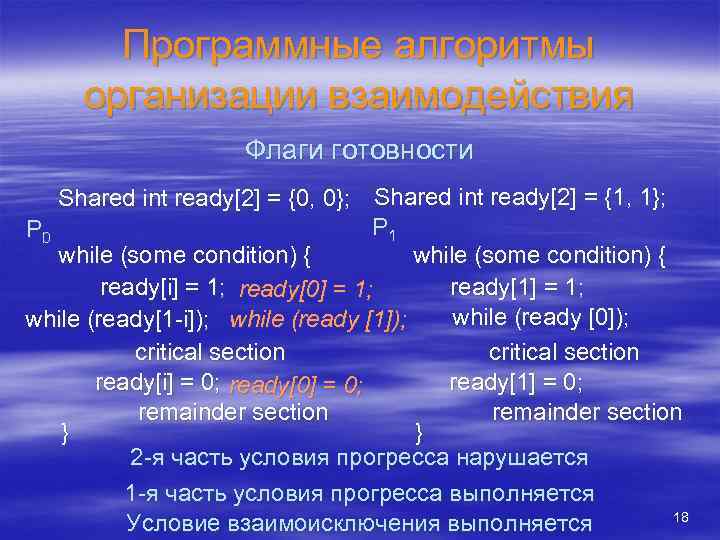 Программные алгоритмы организации взаимодействия

Флаги готовности

Shared int ready[2] = {0, 0};
$P_0$
while (some condition) {
ready[i] = 1; ready[0] = 1;
while (ready[1-i]); while (ready [1]);
critical section
ready[i] = 0; ready[0] = 0;
remainder section
}

Shared int ready[2] = {1, 1};
$P_1$
while (some condition) {
ready[1] = 1;
while (ready [0]);
critical section
ready[1] = 0;
remainder section
}

2-я часть условия прогресса нарушается

1-я часть условия прогресса выполняется

Условие взаимоисключения выполняется

18